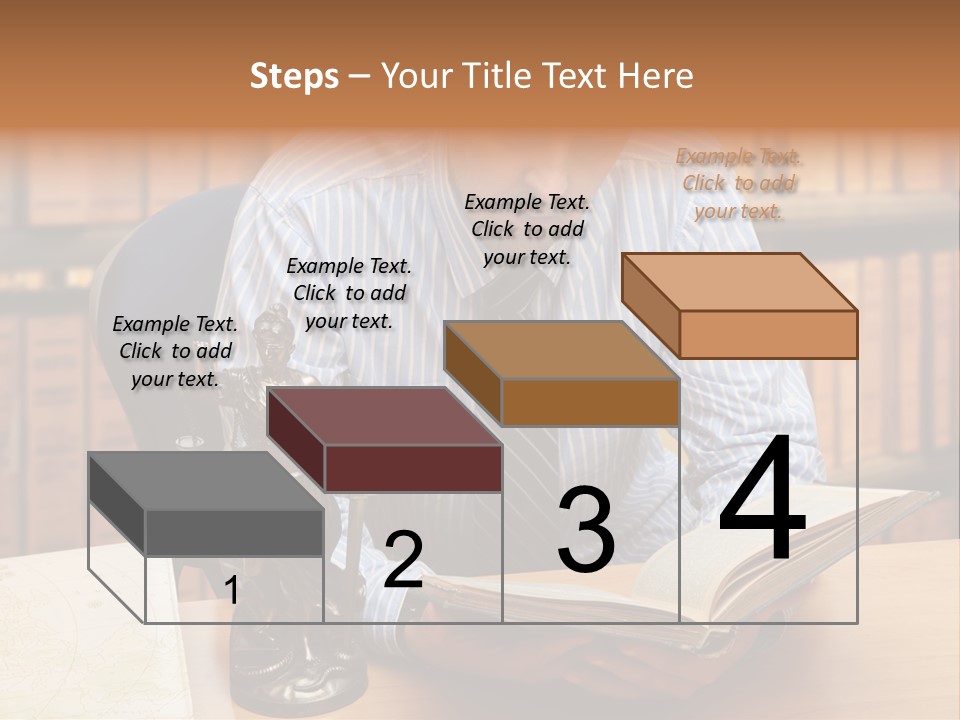 Steps – Your Title Text Here

Example Text. Click to add your text.

Example Text. Click to add your text.

Example Text. Click to add your text.

Example Text. Click to add your text.

1

2

3

4